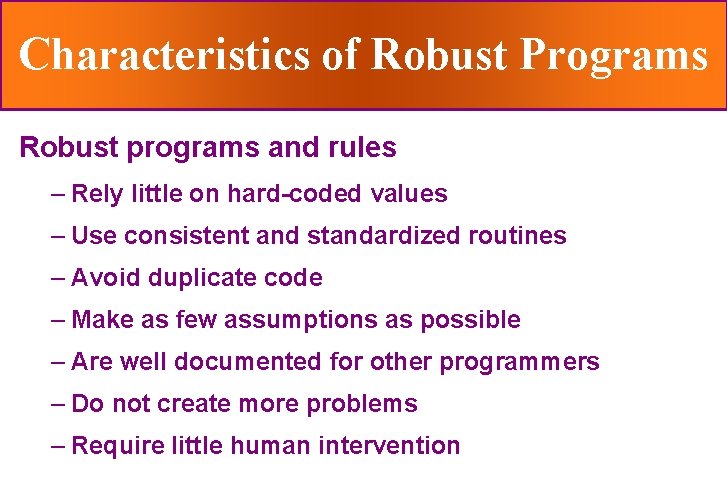 Characteristics of Robust Programs

Robust programs and rules

– Rely little on hard-coded values

– Use consistent and standardized routines

– Avoid duplicate code

– Make as few assumptions as possible

– Are well documented for other programmers

– Do not create more problems

– Require little human intervention